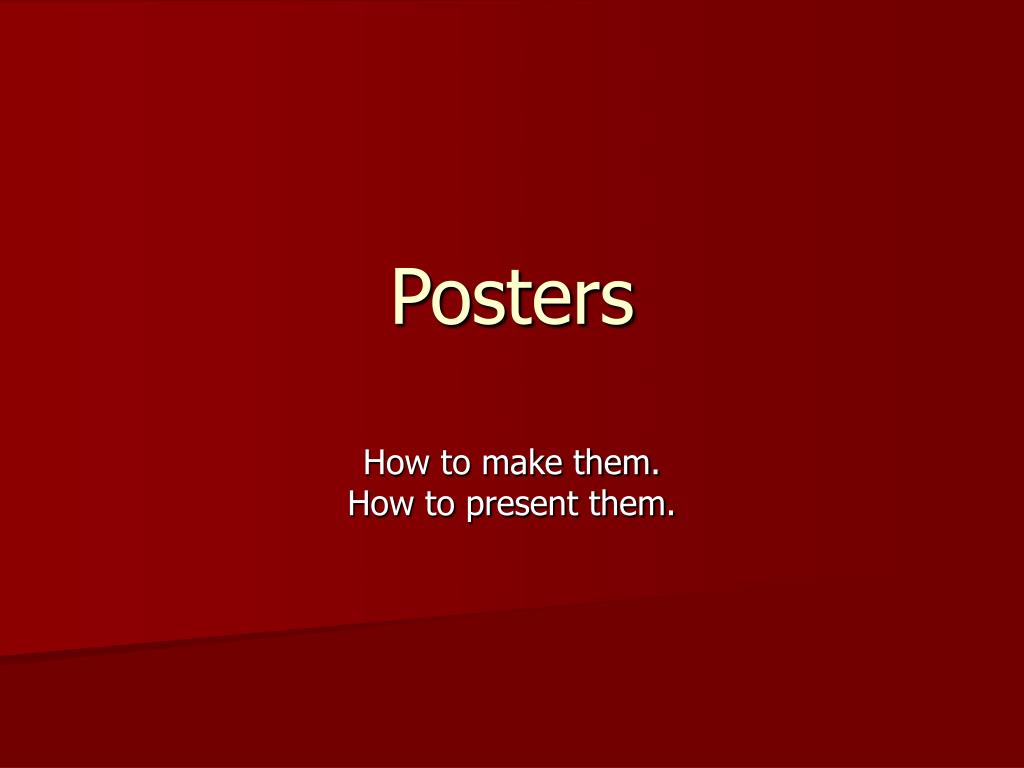 Posters

How to make them.
How to present them.